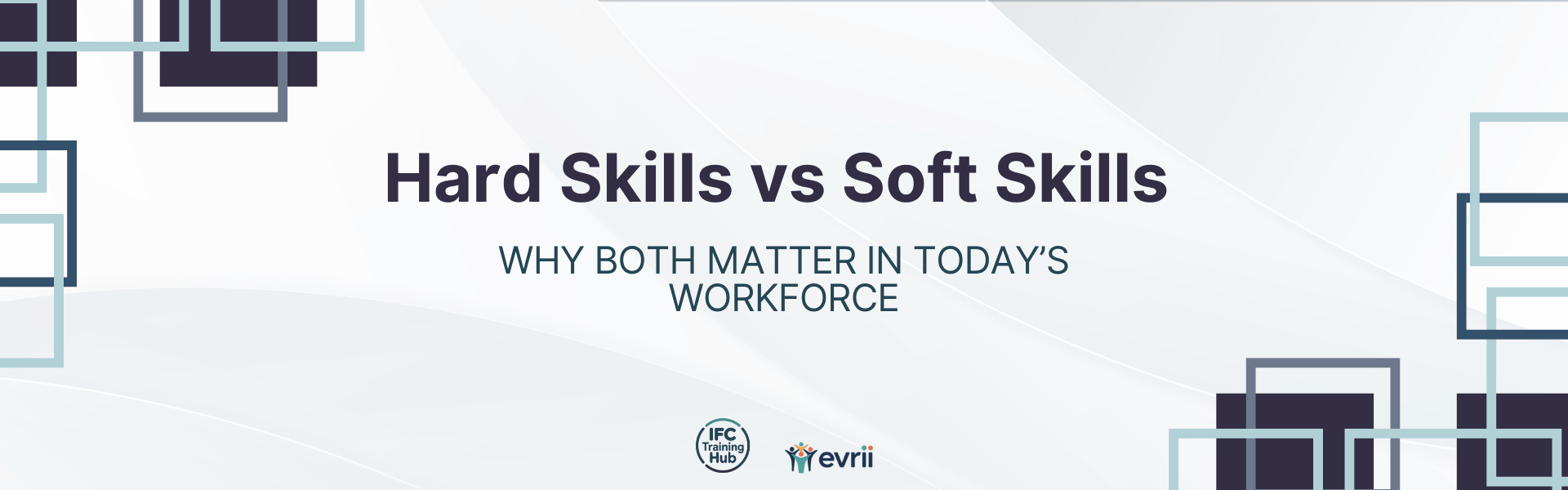 Hard Skills vs Soft Skills

WHY BOTH MATTER IN TODAY'S WORKFORCE

IFC Training Hub

evrii